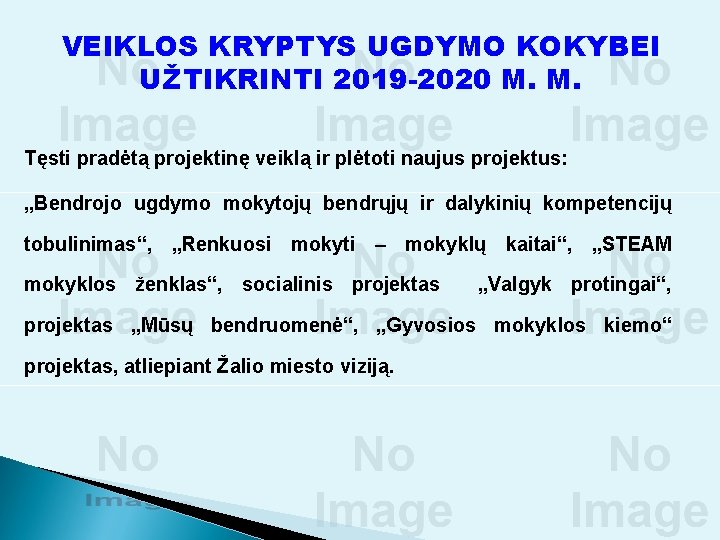 VEIKLOS KRYPTYS UGDYMO KOKYBEI UŽTIKRINTI 2019-2020 M. M.

Tęsti pradėtą projektinę veiklą ir plėtoti naujus projektus:

„Bendrojo ugdymo mokytojų bendrųjų ir dalykinių kompetencijų tobulinimas“, „Renkuosi mokyti – mokyklų kaitai“, „STEAM mokyklos ženklas“, socialinis projektas „Valgyk protingai“, projektas „Mūsų bendruomenė“, „Gyvosios mokyklos kiemo“ projektas, atliepiant Žalio miesto viziją.

No Image No Image No Image No Image No Image No Image No Image No Image No Image